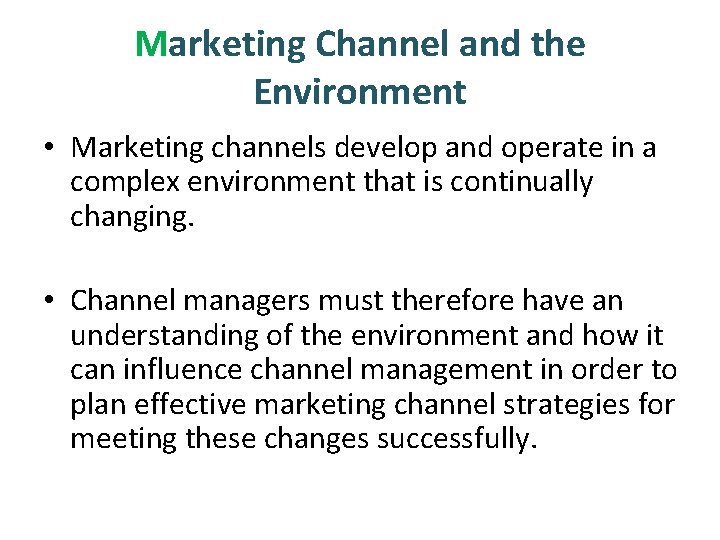 Marketing Channel and the Environment

• Marketing channels develop and operate in a complex environment that is continually changing.

• Channel managers must therefore have an understanding of the environment and how it can influence channel management in order to plan effective marketing channel strategies for meeting these changes successfully.